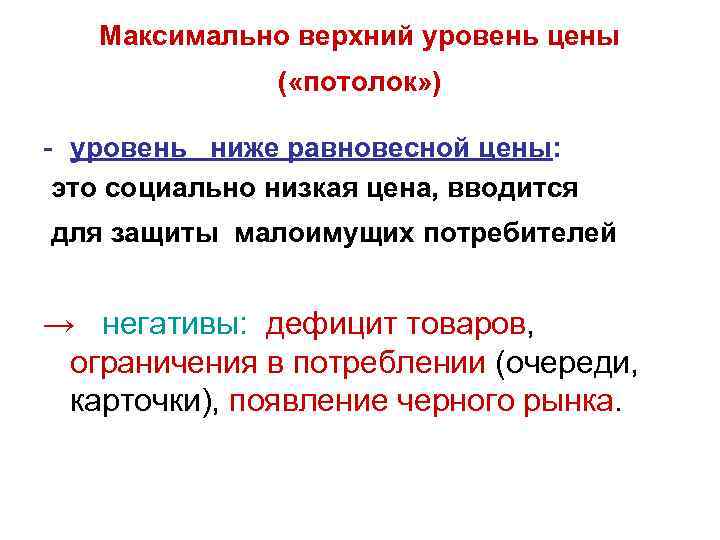 Максимально верхний уровень цены

(«потолок»)

- уровень ниже равновесной цены: это социально низкая цена, вводится для защиты малоимущих потребителей

→ негативы: дефицит товаров, ограничения в потреблении (очереди, карточки), появление черного рынка.